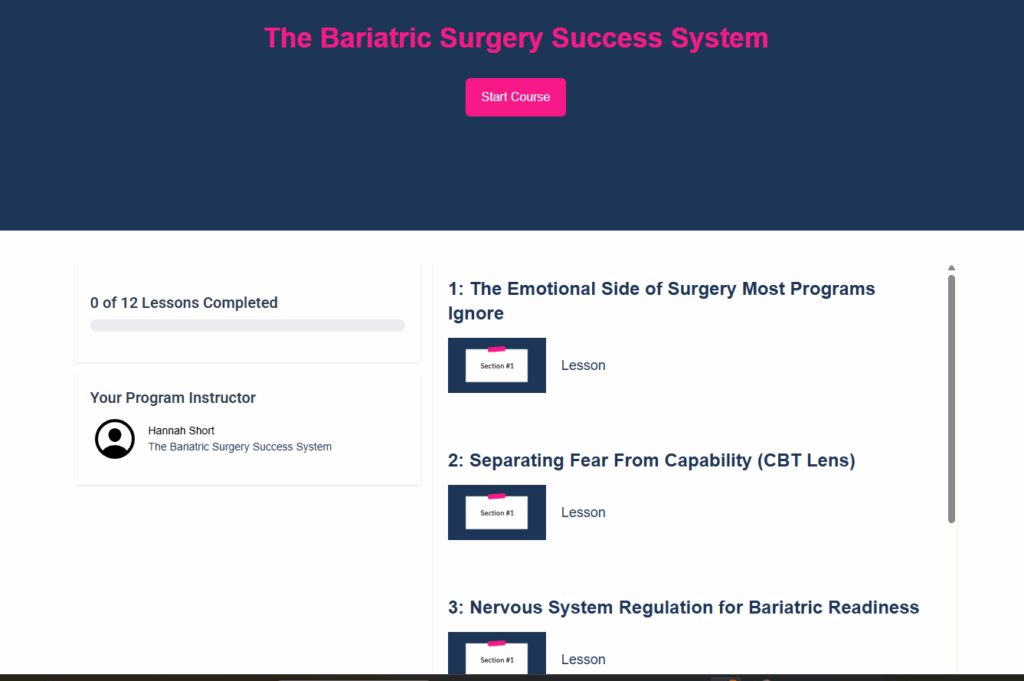 The Bariatric Surgery Success System

Start Course

0 of 12 Lessons Completed

Your Program Instructor

Hannah Short
The Bariatric Surgery Success System

1: The Emotional Side of Surgery Most Programs Ignore

Section #1

Lesson

2: Separating Fear From Capability (CBT Lens)

Section #1

Lesson

3: Nervous System Regulation for Bariatric Readiness

Section #1

Lesson